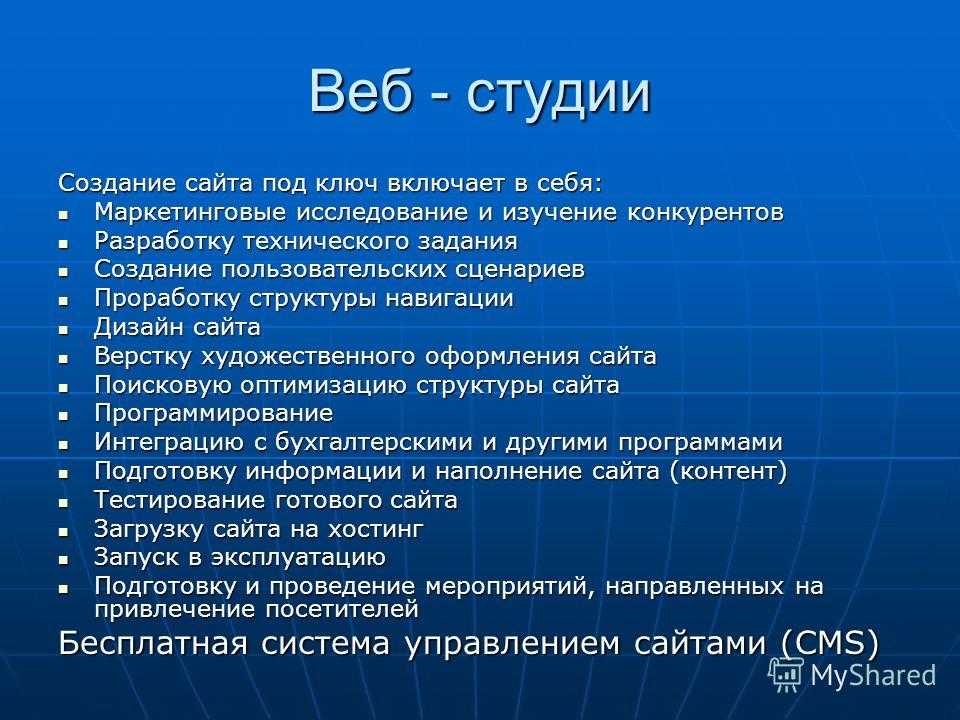 Веб - студии

Создание сайта под ключ включает в себя:

- Маркетинговые исследование и изучение конкурентов
- Разработку технического задания
- Создание пользовательских сценариев
- Проработку структуры навигации
- Дизайн сайта
- Верстку художественного оформления сайта
- Поисковую оптимизацию структуры сайта
- Программирование
- Интеграцию с бухгалтерскими и другими программами
- Подготовку информации и наполнение сайта (контент)
- Тестирование готового сайта
- Загрузку сайта на хостинг
- Запуск в эксплуатацию
- Подготовку и проведение мероприятий, направленных на привлечение посетителей

Бесплатная система управлением сайтами (CMS)

MyShared